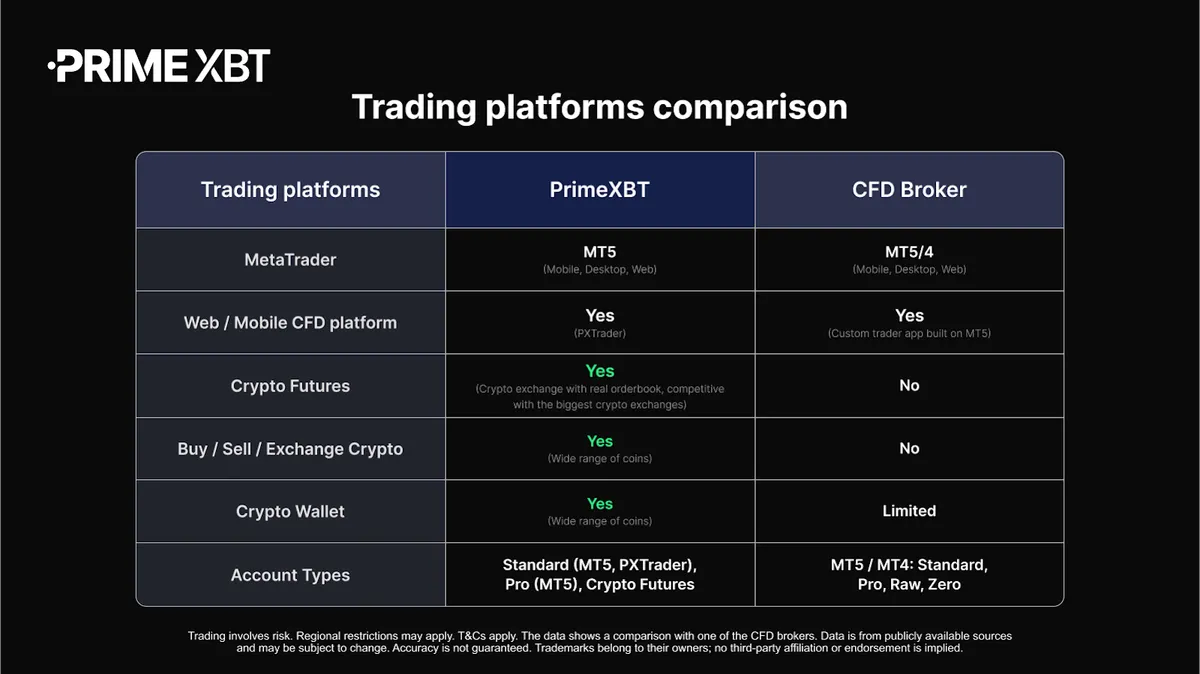 PRIME XBT

Trading platforms comparison

| Trading platforms | PrimeXBT | CFD Broker |
|---|---|---|
| MetaTrader | MT5 (Mobile, Desktop, Web) | MT5/4 (Mobile, Desktop, Web) |
| Web / Mobile CFD platform | Yes (PXTrader) | Yes (Custom trader app built on MT5) |
| Crypto Futures | Yes (Crypto exchange with real orderbook, competitive with the biggest crypto exchanges) | No |
| Buy / Sell / Exchange Crypto | Yes (Wide range of coins) | No |
| Crypto Wallet | Yes (Wide range of coins) | Limited |
| Account Types | Standard (MT5, PXTrader), Pro (MT5), Crypto Futures | MT5 / MT4: Standard, Pro, Raw, Zero |

Trading involves risk. Regional restrictions may apply. T&Cs apply. The data shows a comparison with one of the CFD brokers. Data is from publicly available sources and may be subject to change. Accuracy is not guaranteed. Trademarks belong to their owners; no third-party affiliation or endorsement is implied.